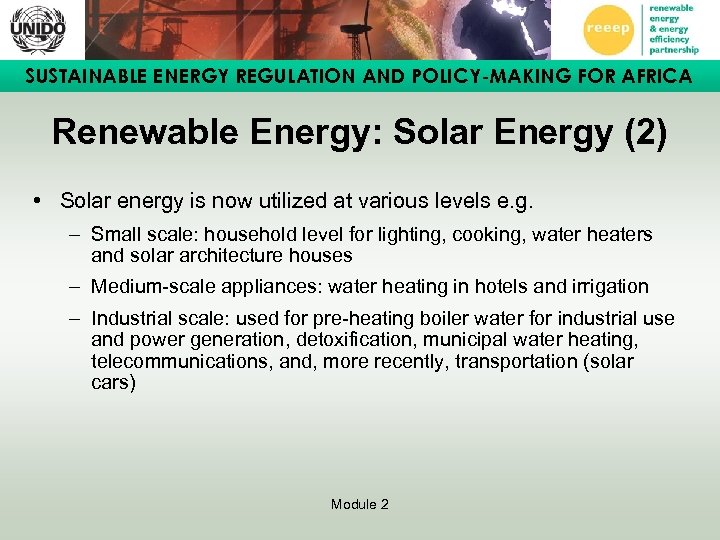 UNIDO

reeep

renewable energy & energy efficiency partnership

SUSTAINABLE ENERGY REGULATION AND POLICY-MAKING FOR AFRICA

Renewable Energy: Solar Energy (2)

• Solar energy is now utilized at various levels e.g.

– Small scale: household level for lighting, cooking, water heaters and solar architecture houses

– Medium-scale appliances: water heating in hotels and irrigation

– Industrial scale: used for pre-heating boiler water for industrial use and power generation, detoxification, municipal water heating, telecommunications, and, more recently, transportation (solar cars)

Module 2